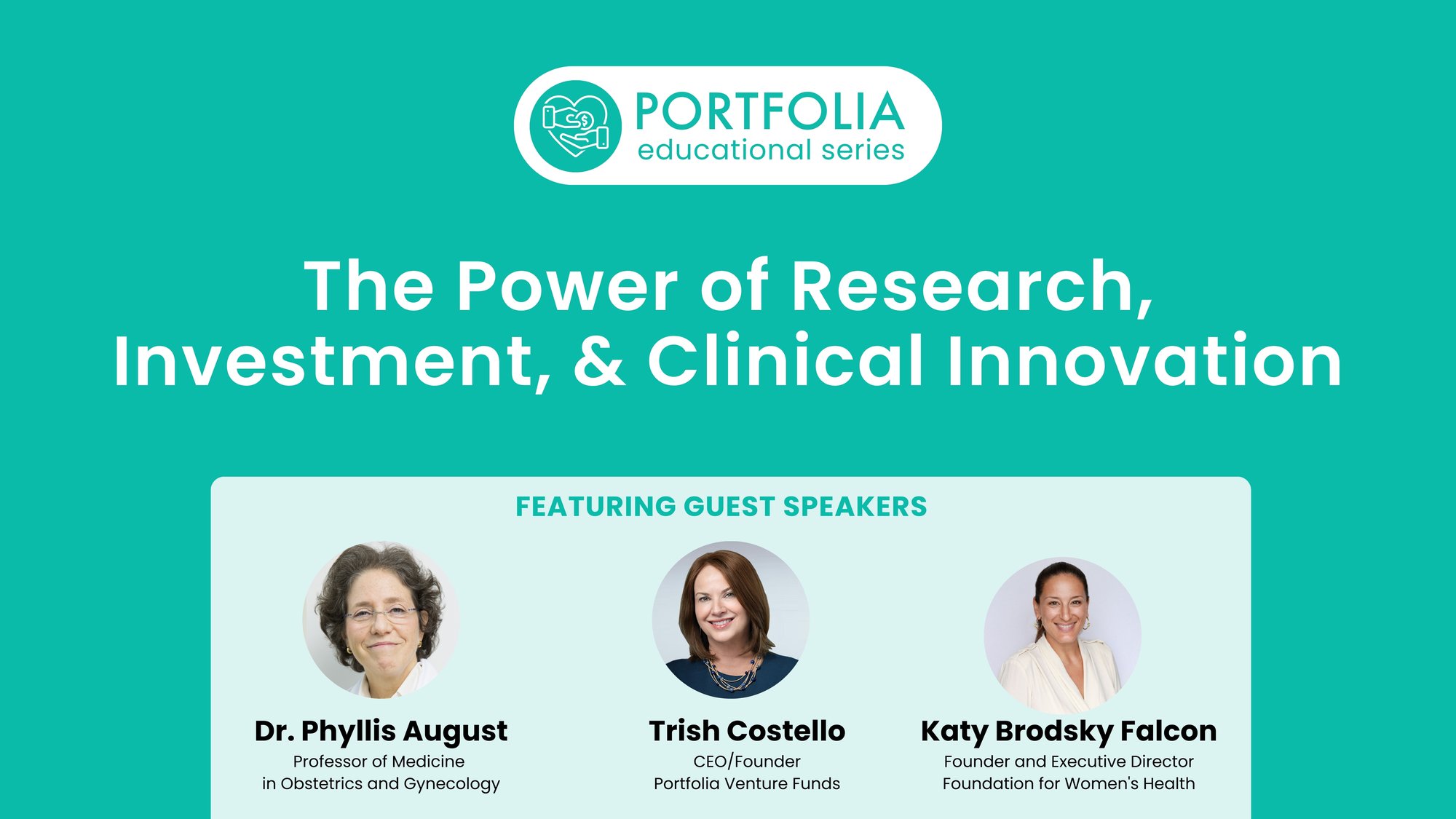 PORTFOLIA
educational series

The Power of Research, Investment, & Clinical Innovation

FEATURING GUEST SPEAKERS

Dr. Phyllis August
Professor of Medicine
in Obstetrics and Gynecology

Trish Costello
CEO/Founder
Portfolia Venture Funds

Katy Brodsky Falcon
Founder and Executive Director
Foundation for Women's Health